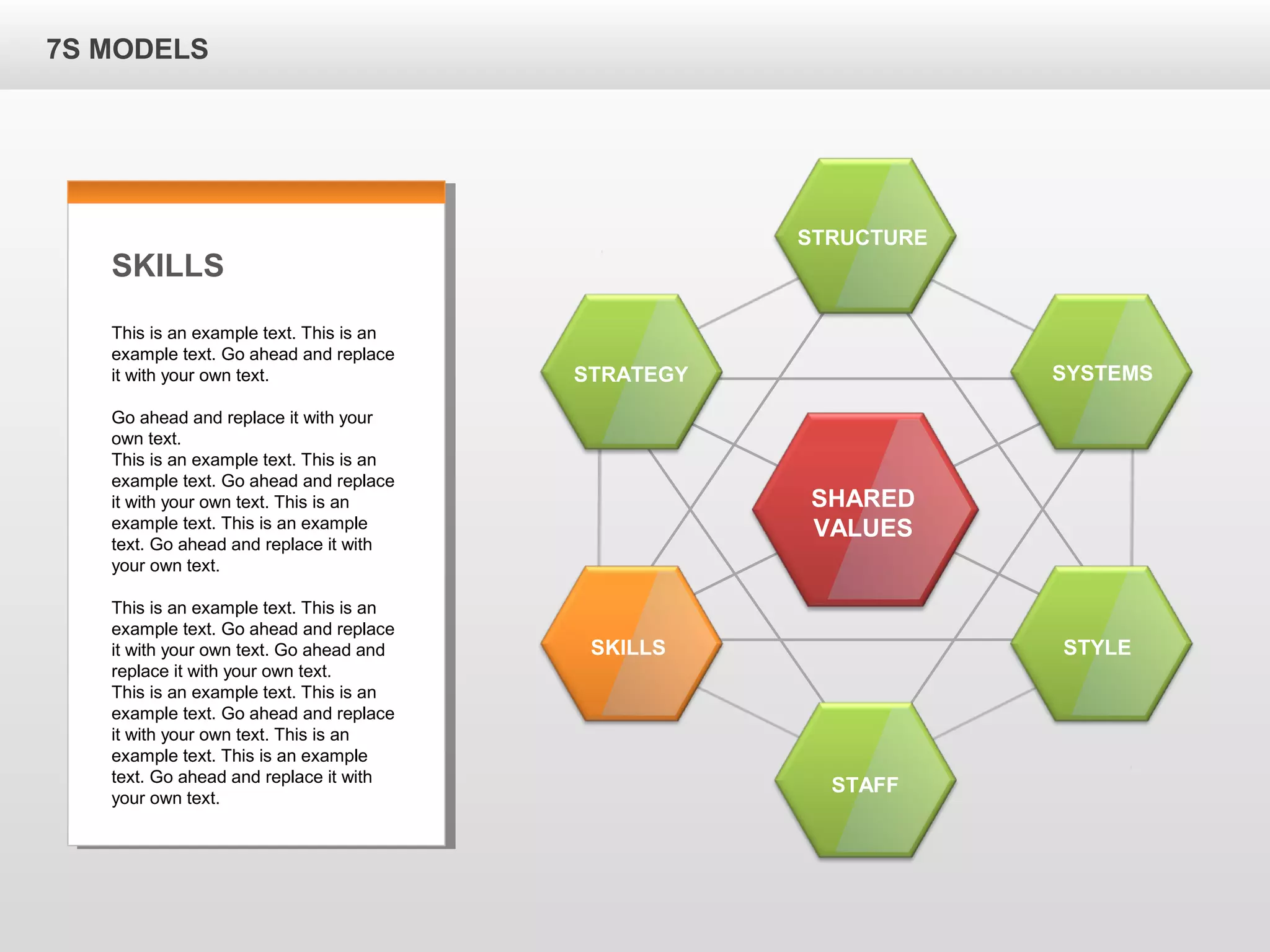 7S MODELS

SKILLS

This is an example text. This is an example text. Go ahead and replace it with your own text.

Go ahead and replace it with your own text.
This is an example text. This is an example text. Go ahead and replace it with your own text. This is an example text. This is an example text. Go ahead and replace it with your own text.

This is an example text. This is an example text. Go ahead and replace it with your own text. Go ahead and replace it with your own text.
This is an example text. This is an example text. Go ahead and replace it with your own text. This is an example text. This is an example text. Go ahead and replace it with your own text.

STRUCTURE

STRATEGY

SYSTEMS

SHARED VALUES

SKILLS

STYLE

STAFF